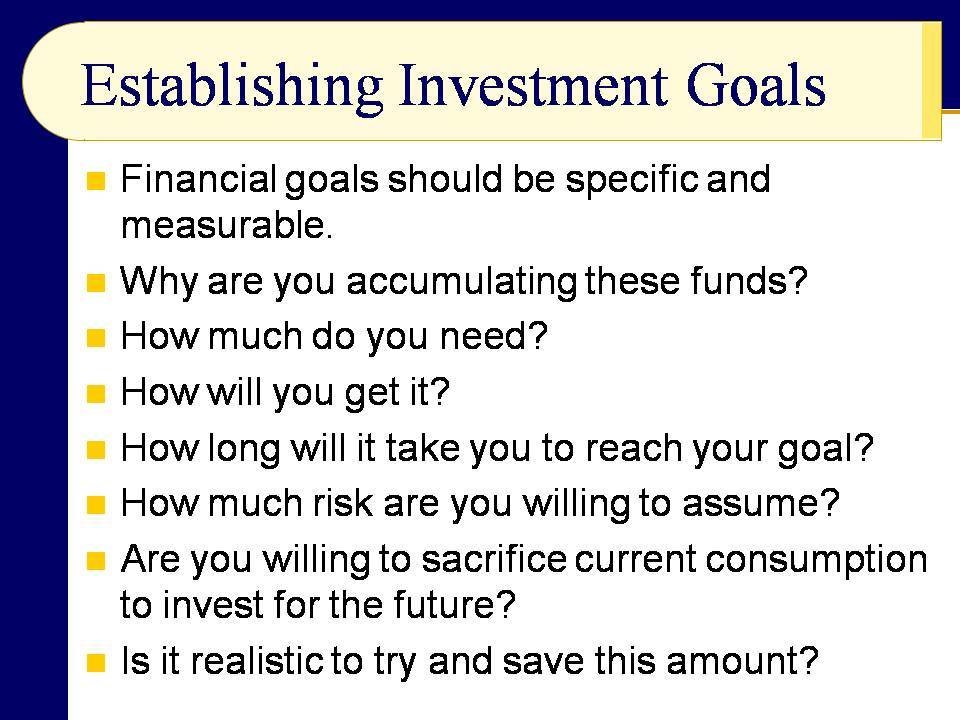 Establishing Investment Goals

- Financial goals should be specific and measurable.
- Why are you accumulating these funds?
- How much do you need?
- How will you get it?
- How long will it take you to reach your goal?
- How much risk are you willing to assume?
- Are you willing to sacrifice current consumption to invest for the future?
- Is it realistic to try and save this amount?